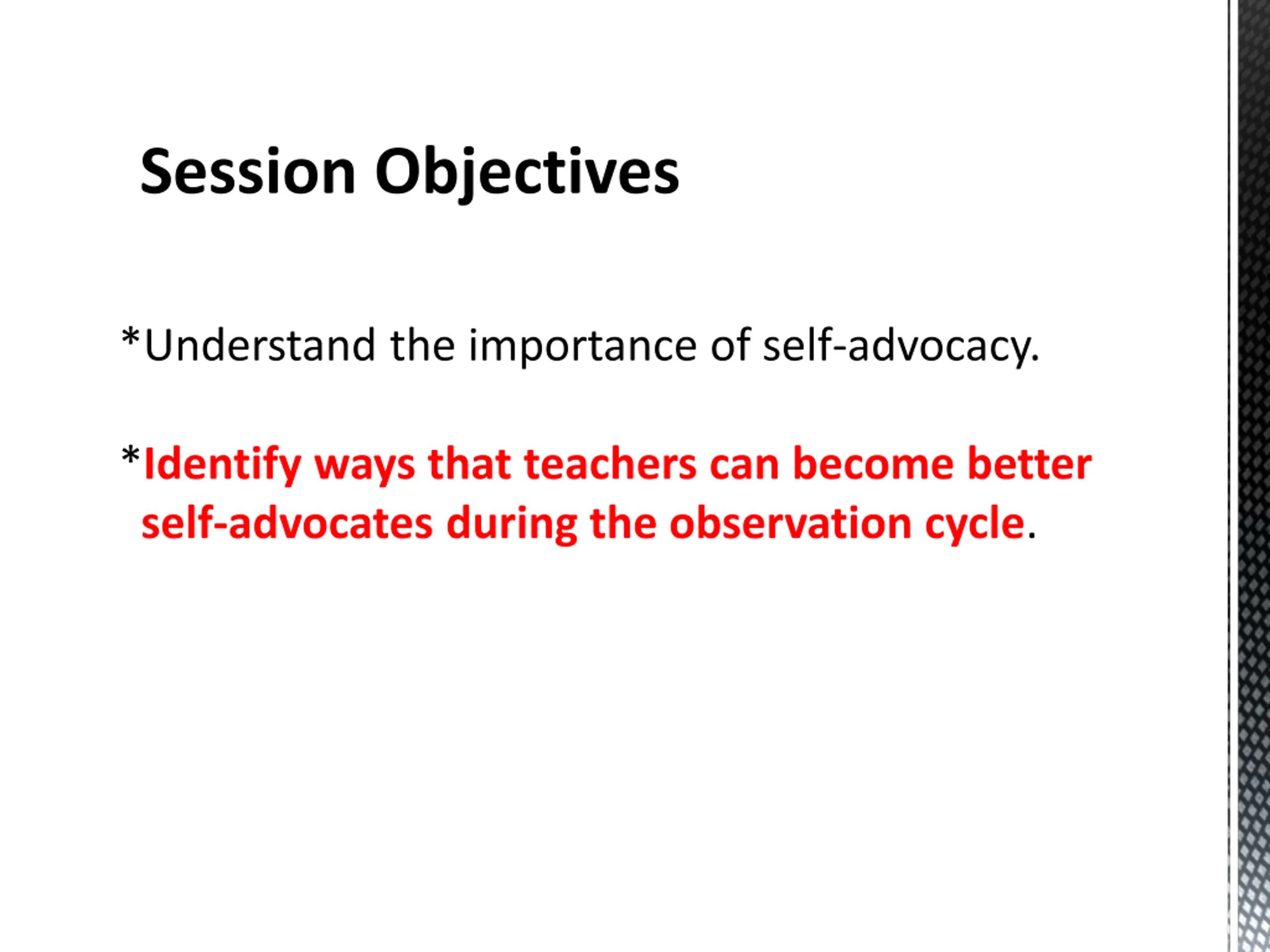 Session Objectives

*Understand the importance of self-advocacy.

*Identify ways that teachers can become better self-advocates during the observation cycle.